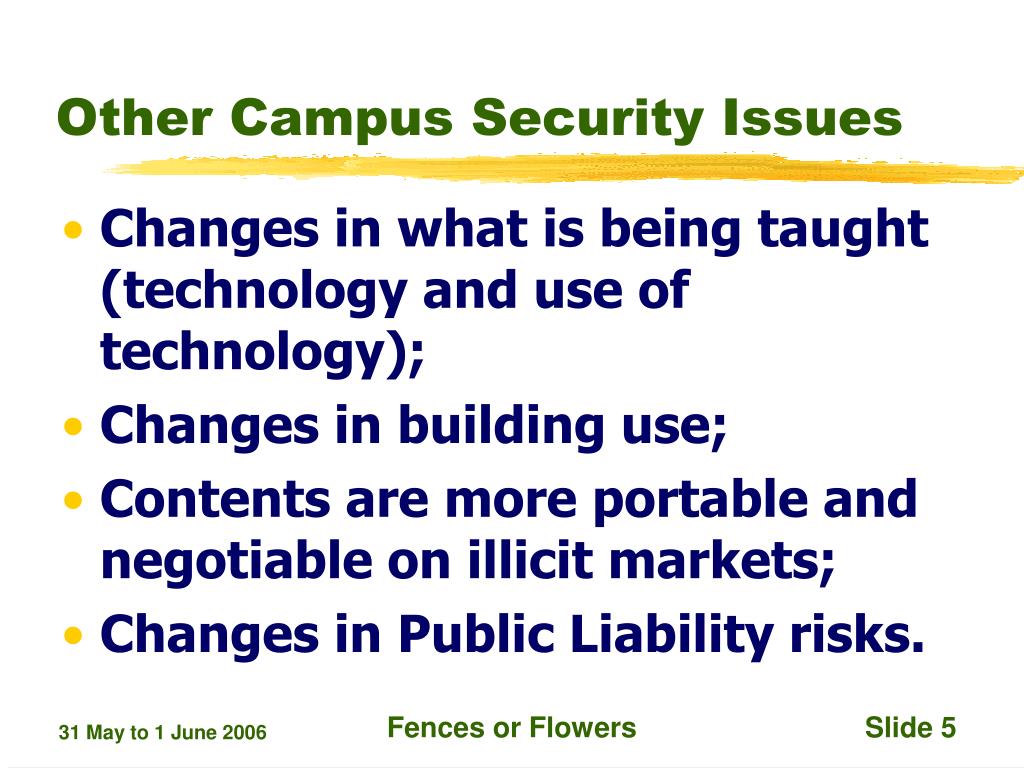 Other Campus Security Issues

• Changes in what is being taught (technology and use of technology);
• Changes in building use;
• Contents are more portable and negotiable on illicit markets;
• Changes in Public Liability risks.

31 May to 1 June 2006

Fences or Flowers

Slide 5